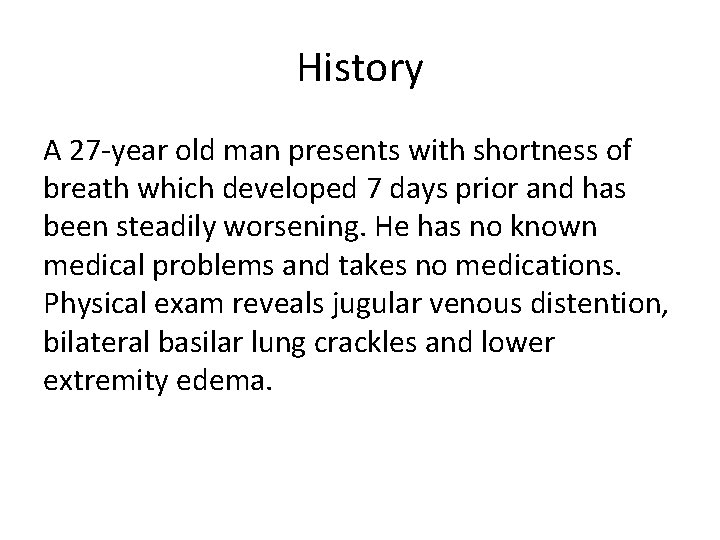 History

A 27-year old man presents with shortness of breath which developed 7 days prior and has been steadily worsening. He has no known medical problems and takes no medications. Physical exam reveals jugular venous distention, bilateral basilar lung crackles and lower extremity edema.